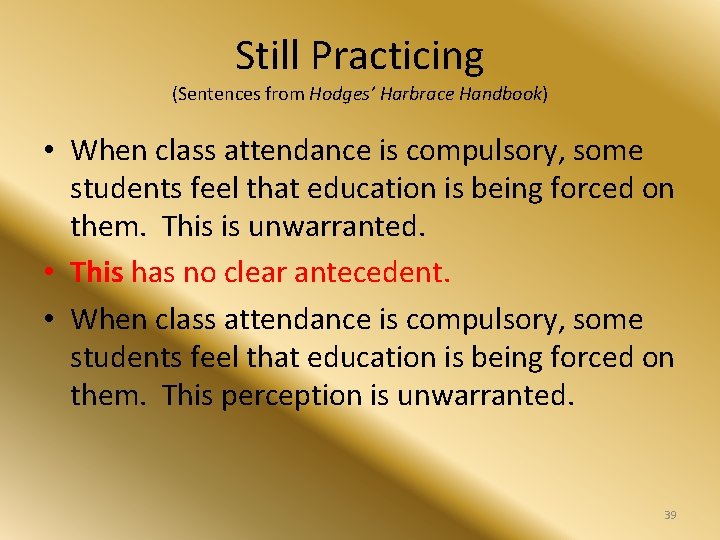 Still Practicing
(Sentences from Hodges' Harbrace Handbook)

• When class attendance is compulsory, some students feel that education is being forced on them. This is unwarranted.

• This has no clear antecedent.

• When class attendance is compulsory, some students feel that education is being forced on them. This perception is unwarranted.

39